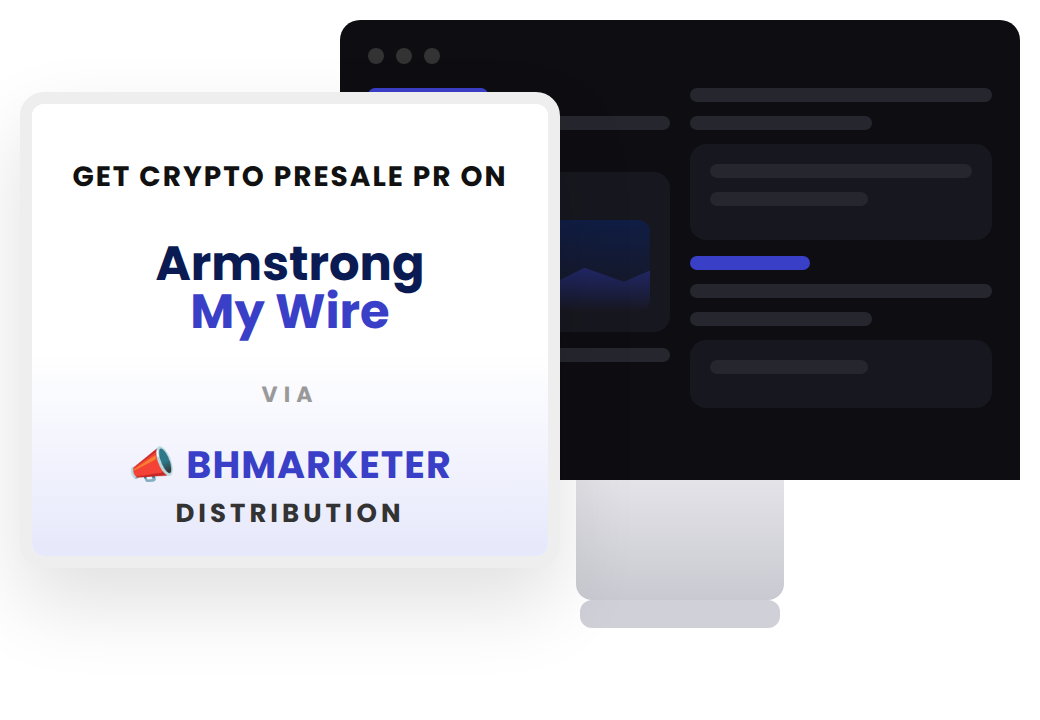 GET CRYPTO PRESALE PR ON

Armstrong
My Wire

VIA

📣 BHMARKETER
DISTRIBUTION